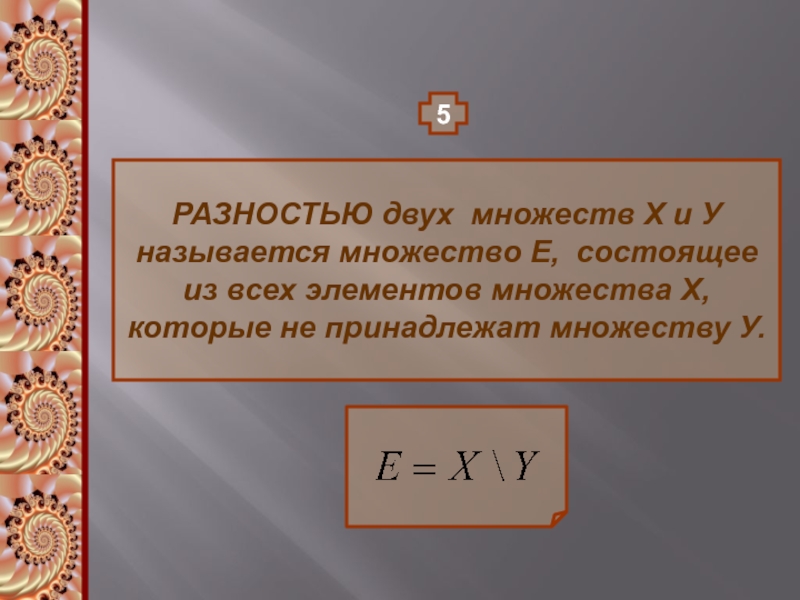 5

РАЗНОСТЬЮ двух множеств Х и У называется множество Е, состоящее из всех элементов множества Х, которые не принадлежат множеству У.

$E = X \setminus Y$